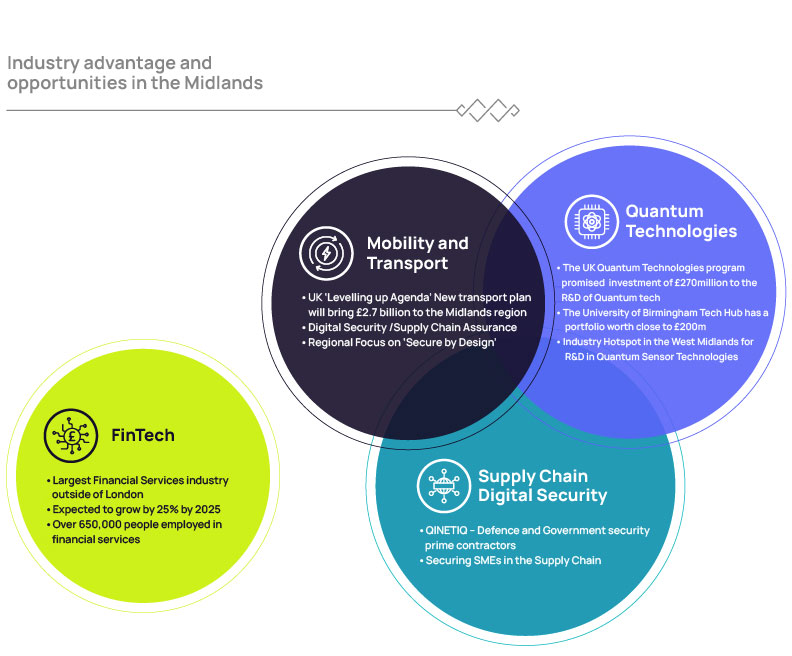 Industry advantage and opportunities in the Midlands

Mobility and Transport

• UK 'Levelling up Agenda' New transport plan will bring £2.7 billion to the Midlands region
• Digital Security /Supply Chain Assurance
• Regional Focus on 'Secure by Design'

Quantum Technologies

• The UK Quantum Technologies program promised investment of £270million to the R&D of Quantum tech
• The University of Birmingham Tech Hub has a portfolio worth close to £200m
• Industry Hotspot in the West Midlands for R&D in Quantum Sensor Technologies

FinTech

• Largest Financial Services industry outside of London
• Expected to grow by 25% by 2025
• Over 650,000 people employed in financial services

Supply Chain Digital Security

• QINETIQ – Defence and Government security prime contractors
• Securing SMEs in the Supply Chain